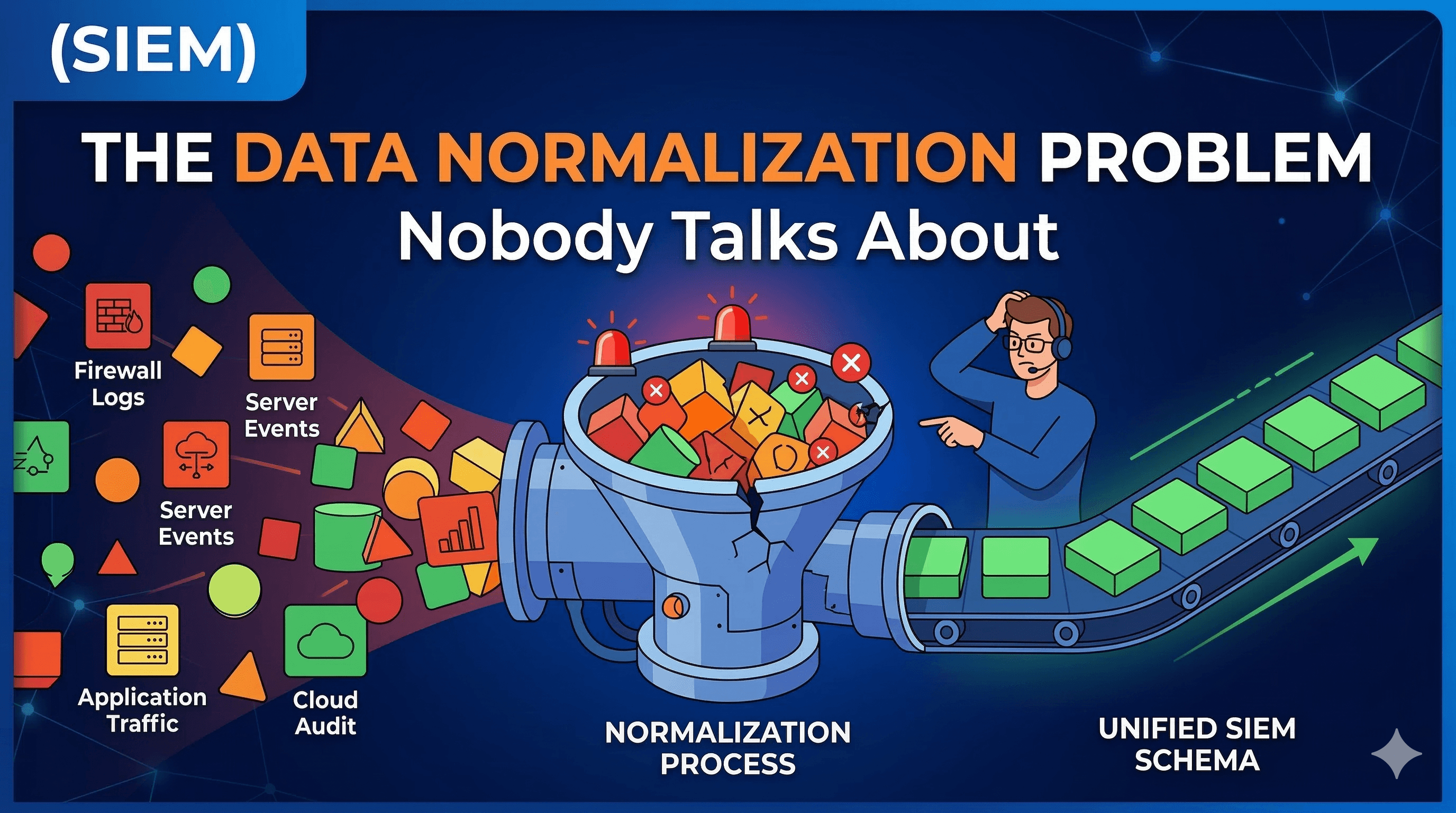 (SIEM)

THE DATA NORMALIZATION PROBLEM
Nobody Talks About

Firewall Logs

Server Events

Server Events

Application Traffic

Cloud Audit

NORMALIZATION PROCESS

UNIFIED SIEM SCHEMA